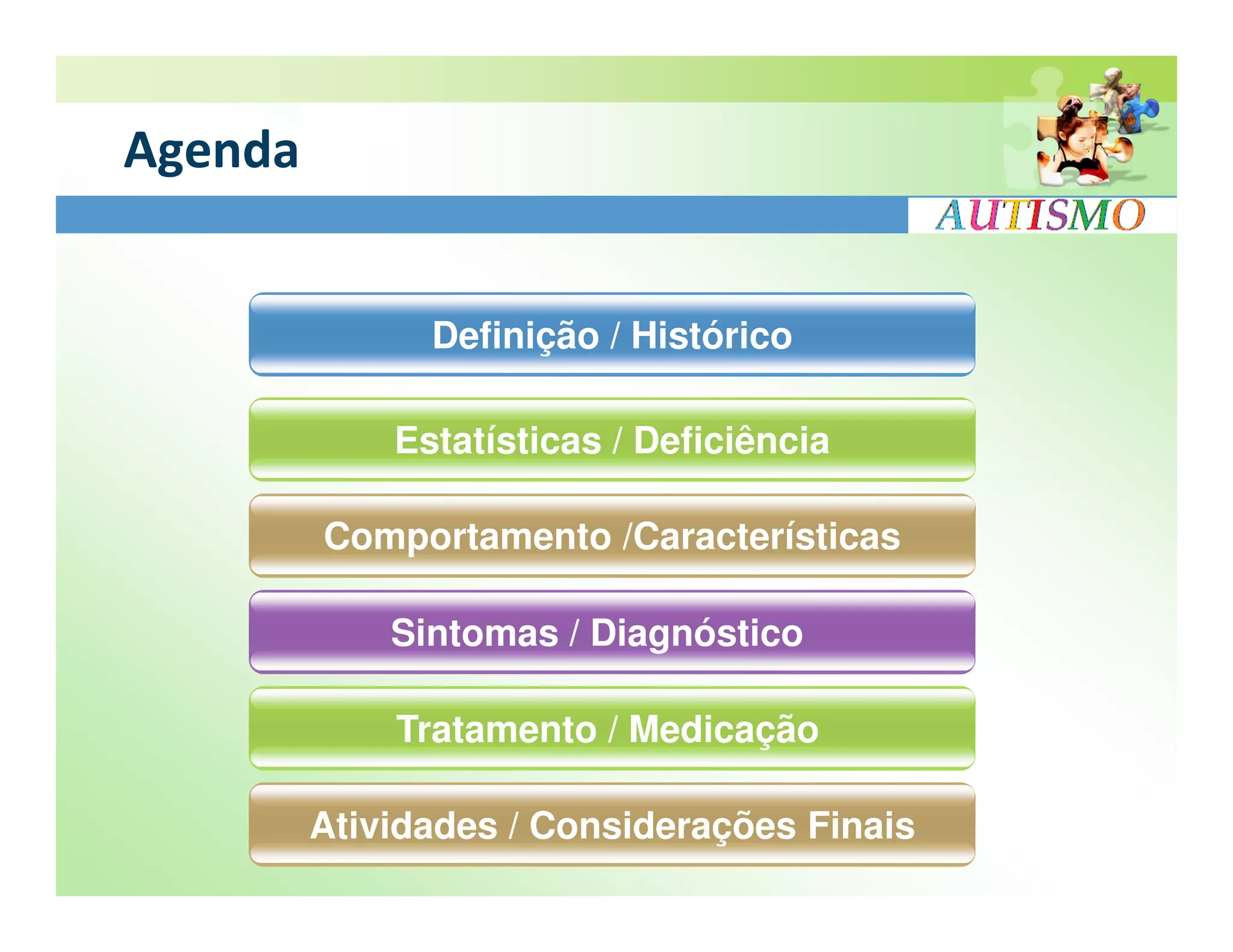 Agenda

AUTISMO

Definição / Histórico

Estatísticas / Deficiência

Comportamento /Características

Sintomas / Diagnóstico

Tratamento / Medicação

Atividades / Considerações Finais